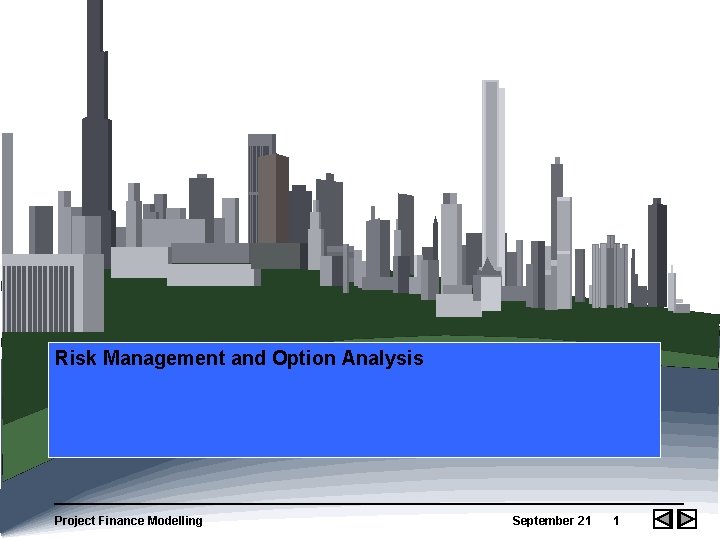 Risk Management and Option Analysis

Project Finance Modelling

September 21 1